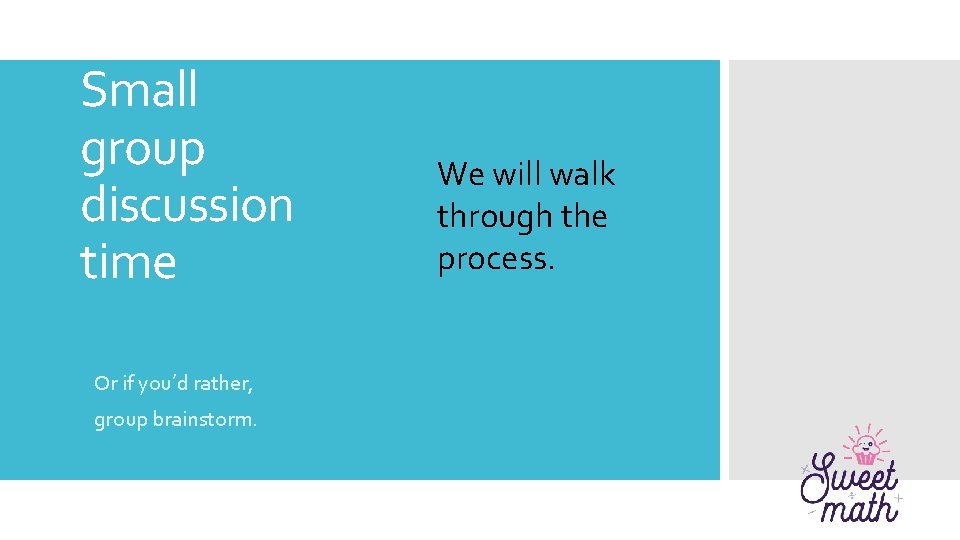 Small group discussion time

Or if you'd rather, group brainstorm.

We will walk through the process.

Sweet math